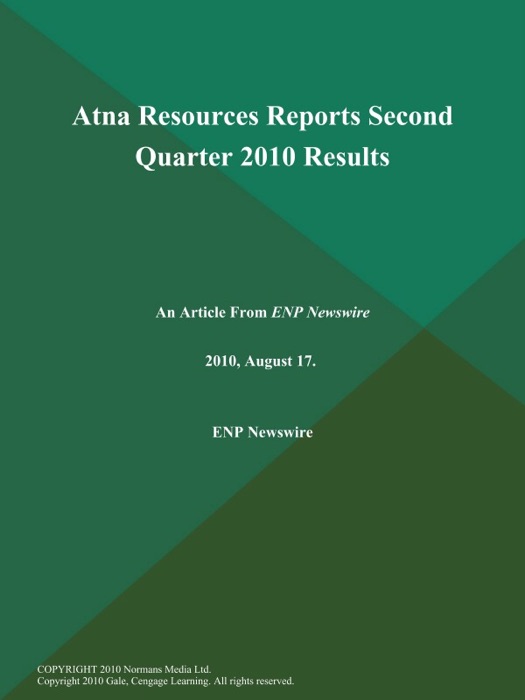 Atna Resources Reports Second Quarter 2010 Results

An Article From ENP Newswire

2010, August 17.

ENP Newswire

COPYRIGHT 2010 Normans Media Ltd.
Copyright 2010 Gale, Cengage Learning. All rights reserved.